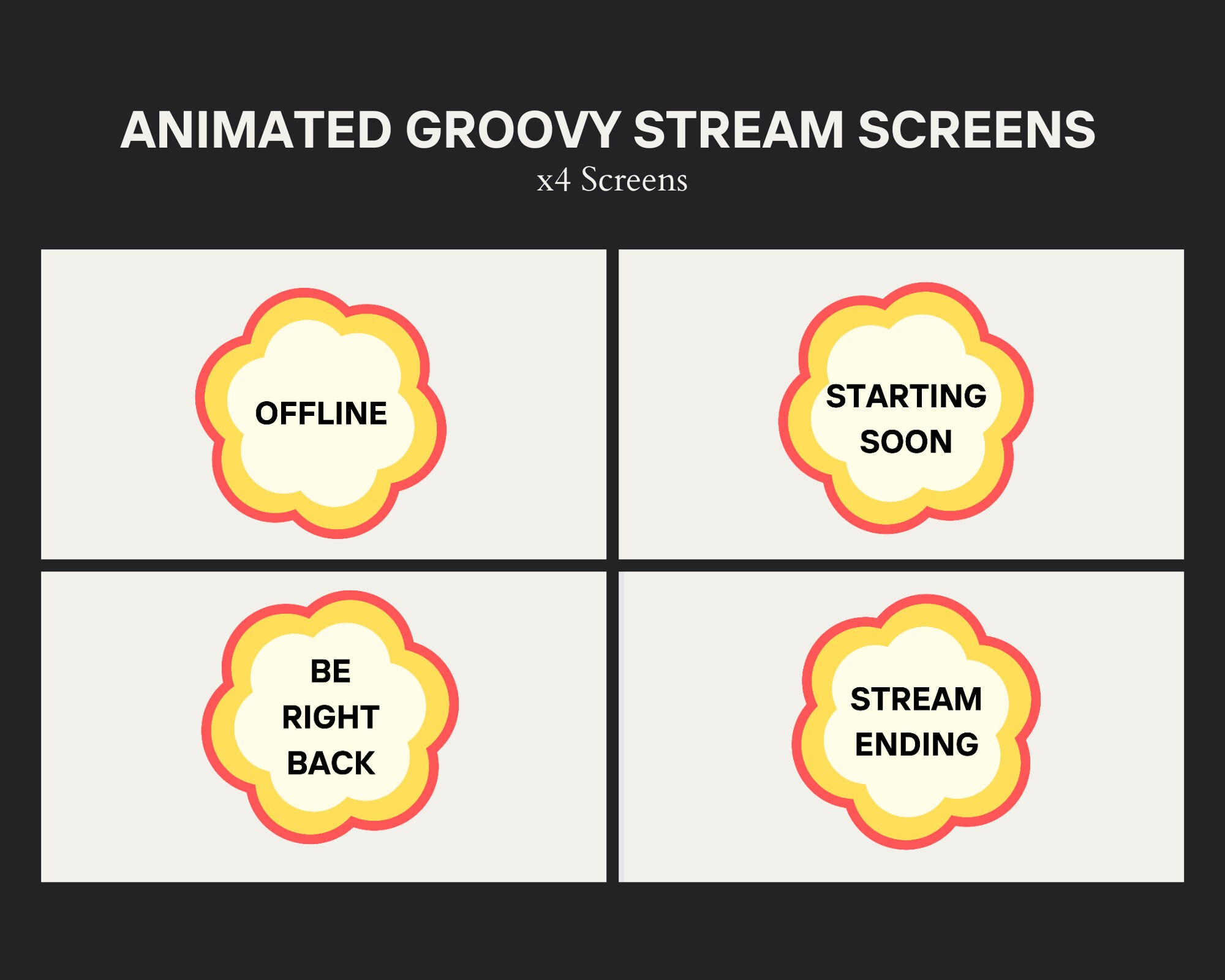 ANIMATED GROOVY STREAM SCREENS
x4 Screens

OFFLINE

STARTING SOON

BE RIGHT BACK

STREAM ENDING